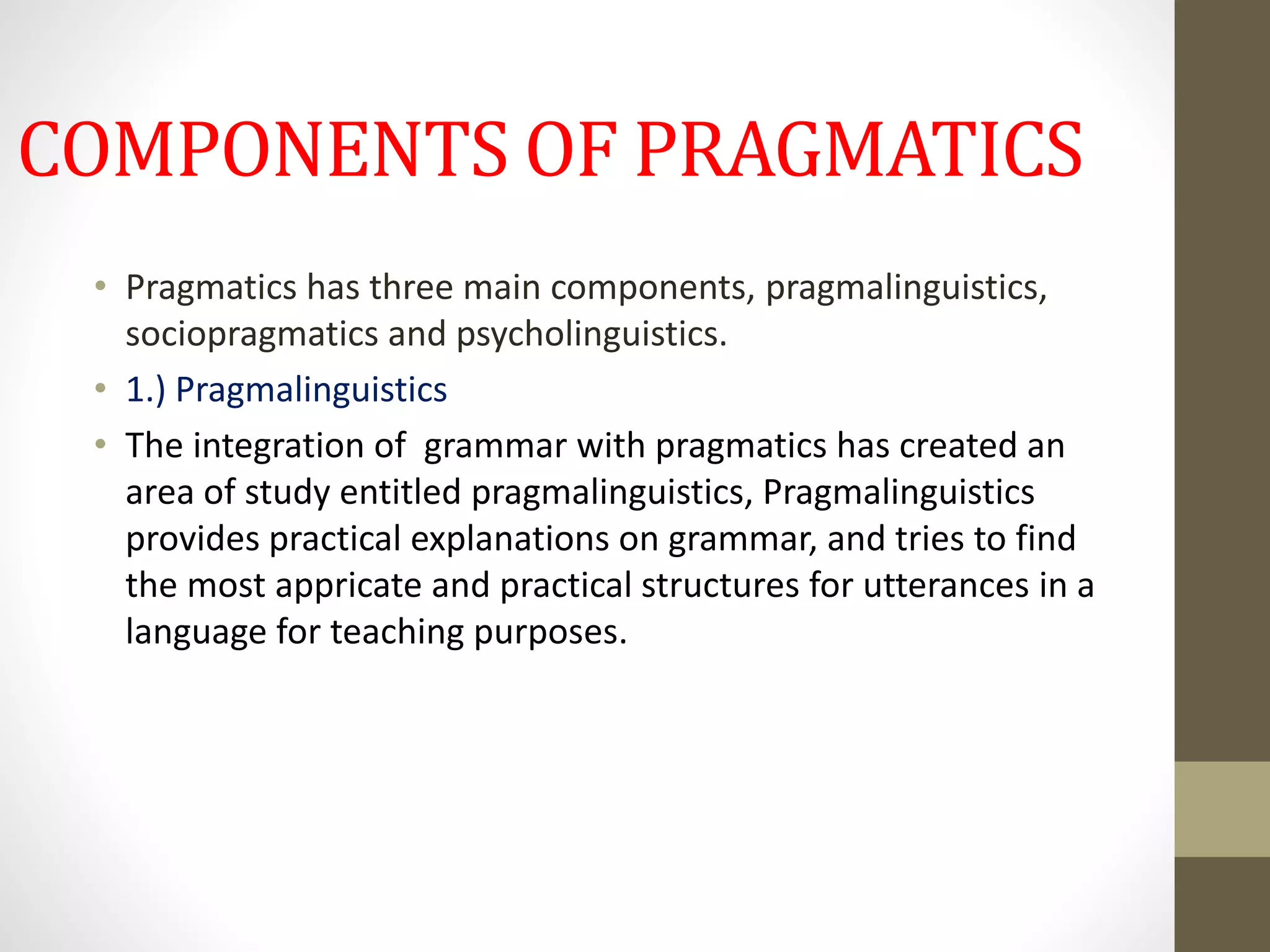 COMPONENTS OF PRAGMATICS

• Pragmatics has three main components, pragmalinguistics, sociopragmatics and psycholinguistics.

• 1.) Pragmalinguistics

• The integration of grammar with pragmatics has created an area of study entitled pragmalinguistics, Pragmalinguistics provides practical explanations on grammar, and tries to find the most appricate and practical structures for utterances in a language for teaching purposes.